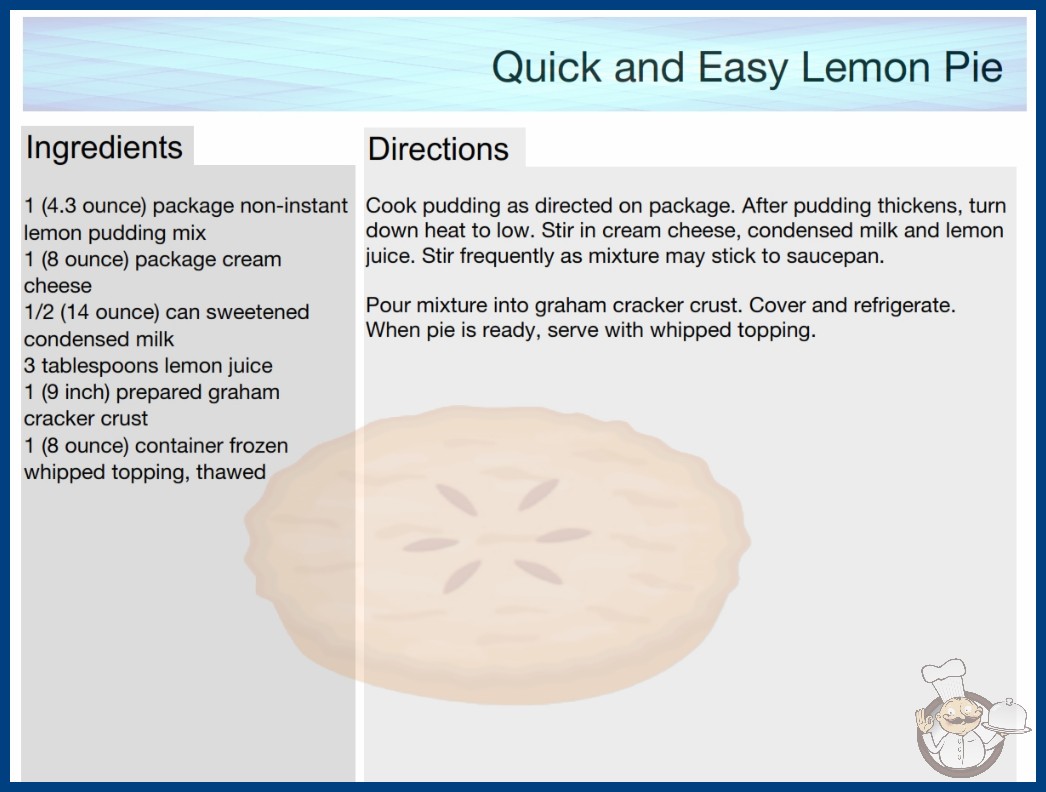 Quick and Easy Lemon Pie

Ingredients

1 (4.3 ounce) package non-instant lemon pudding mix
1 (8 ounce) package cream cheese
1/2 (14 ounce) can sweetened condensed milk
3 tablespoons lemon juice
1 (9 inch) prepared graham cracker crust
1 (8 ounce) container frozen whipped topping, thawed

Directions

Cook pudding as directed on package. After pudding thickens, turn down heat to low. Stir in cream cheese, condensed milk and lemon juice. Stir frequently as mixture may stick to saucepan.

Pour mixture into graham cracker crust. Cover and refrigerate. When pie is ready, serve with whipped topping.